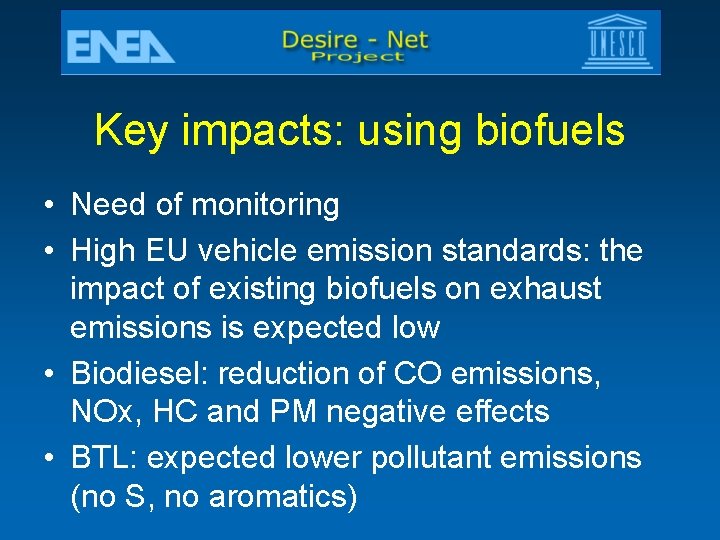 ENEA

Desire - Net
Project

UNESCO

Key impacts: using biofuels

• Need of monitoring
• High EU vehicle emission standards: the impact of existing biofuels on exhaust emissions is expected low
• Biodiesel: reduction of CO emissions, NOx, HC and PM negative effects
• BTL: expected lower pollutant emissions (no S, no aromatics)